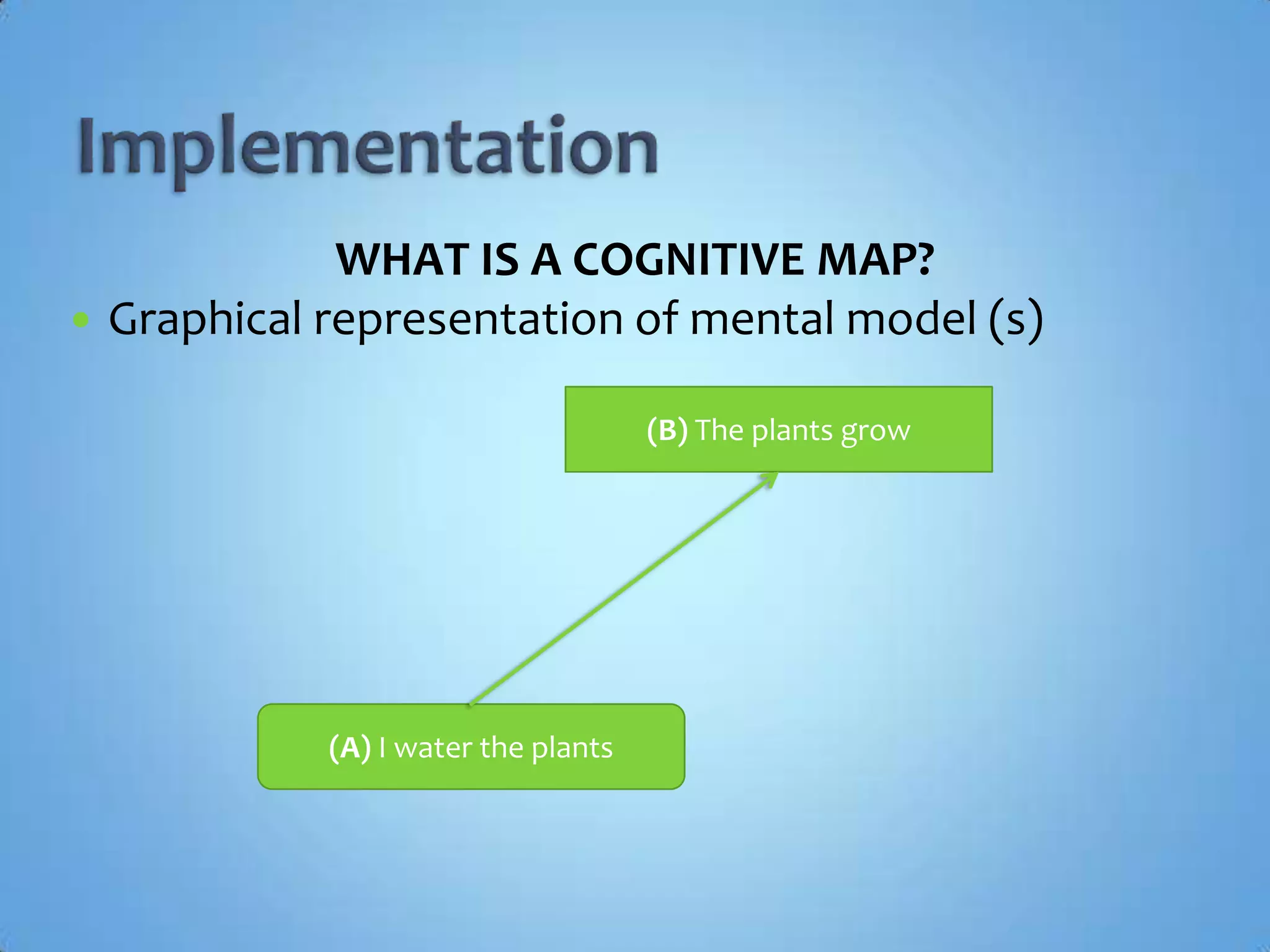 Implementation

WHAT IS A COGNITIVE MAP?

• Graphical representation of mental model (s)

(B) The plants grow

(A) I water the plants